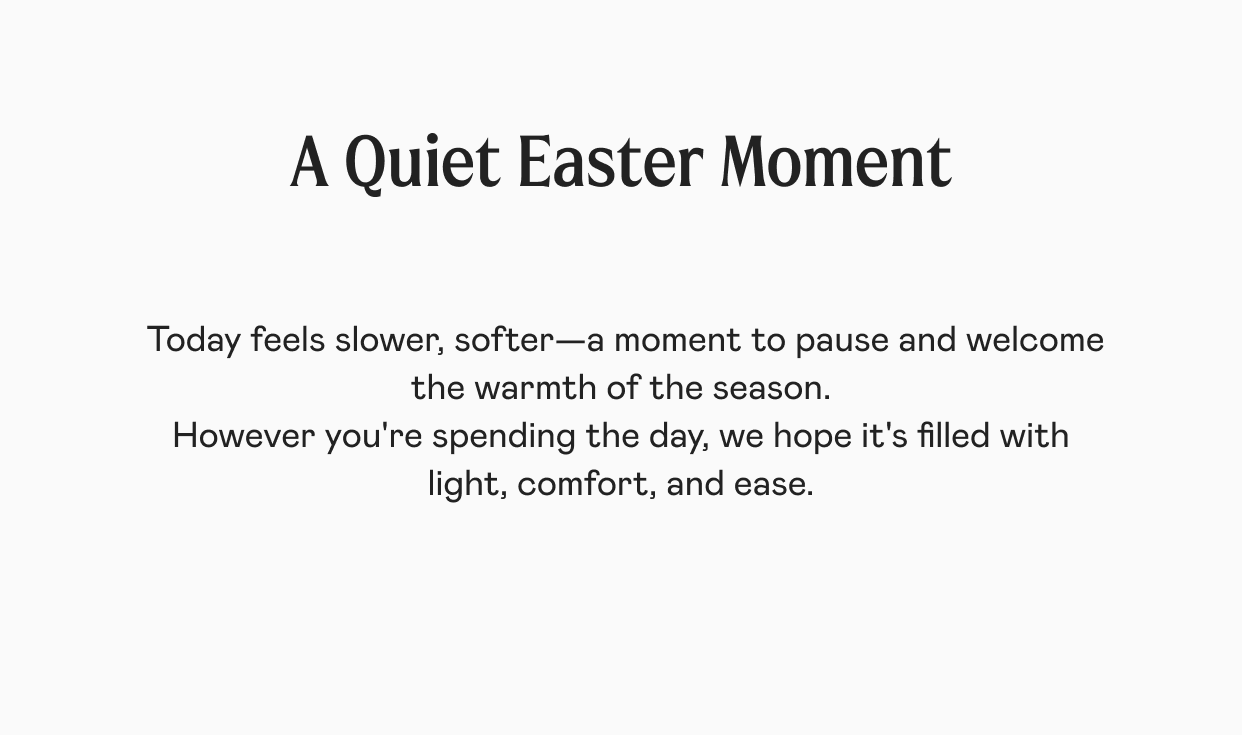 A Quiet Easter Moment

Today feels slower, softer—a moment to pause and welcome the warmth of the season.
However you're spending the day, we hope it's filled with light, comfort, and ease.